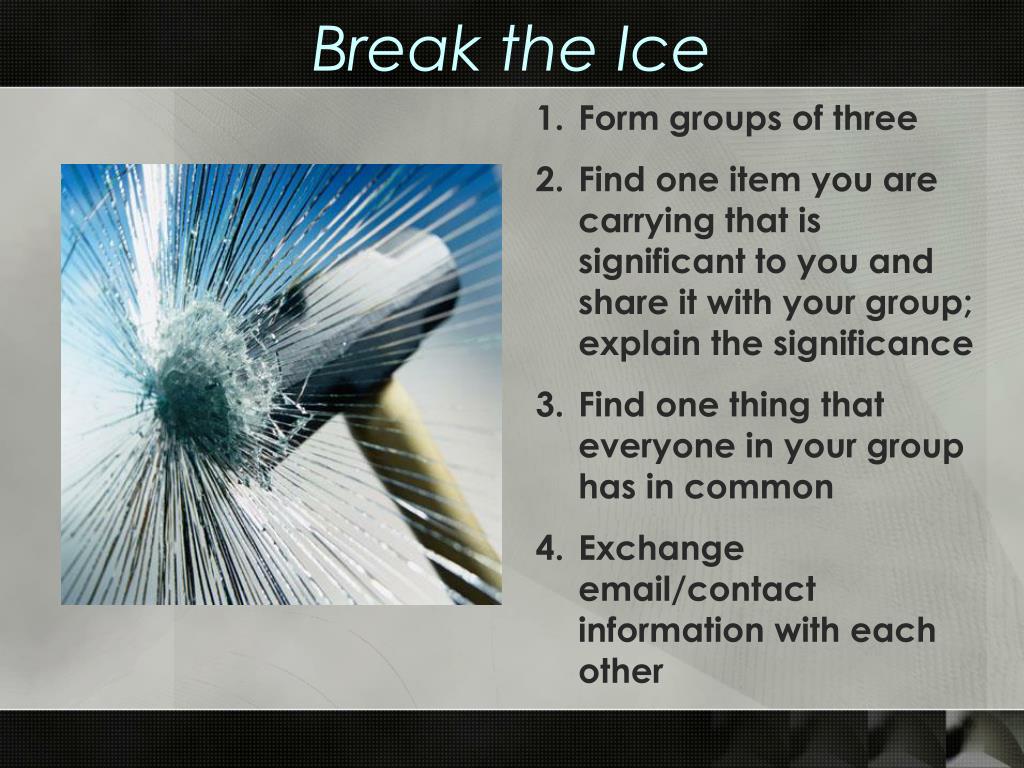 Break the Ice

1. Form groups of three
2. Find one item you are carrying that is significant to you and share it with your group; explain the significance
3. Find one thing that everyone in your group has in common
4. Exchange email/contact information with each other